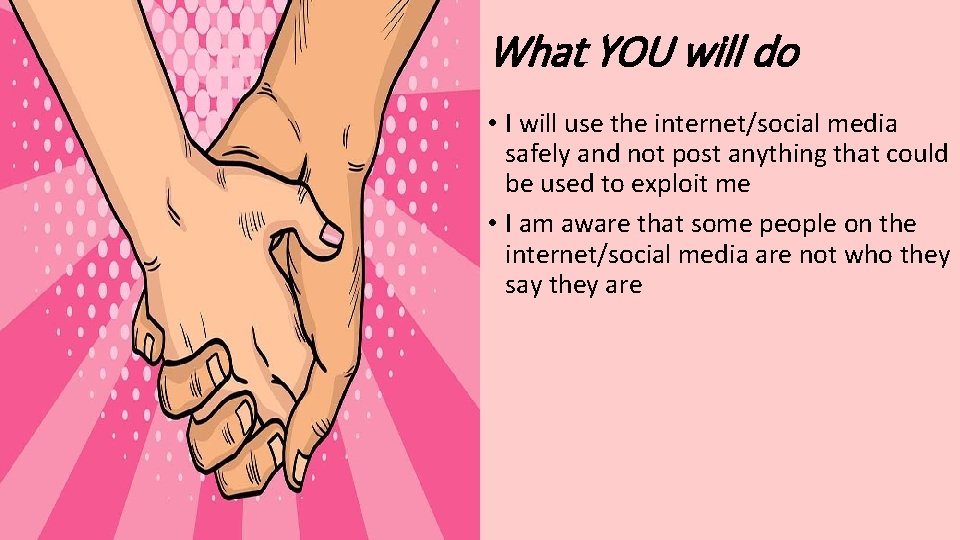 What YOU will do

• I will use the internet/social media safely and not post anything that could be used to exploit me

• I am aware that some people on the internet/social media are not who they say they are